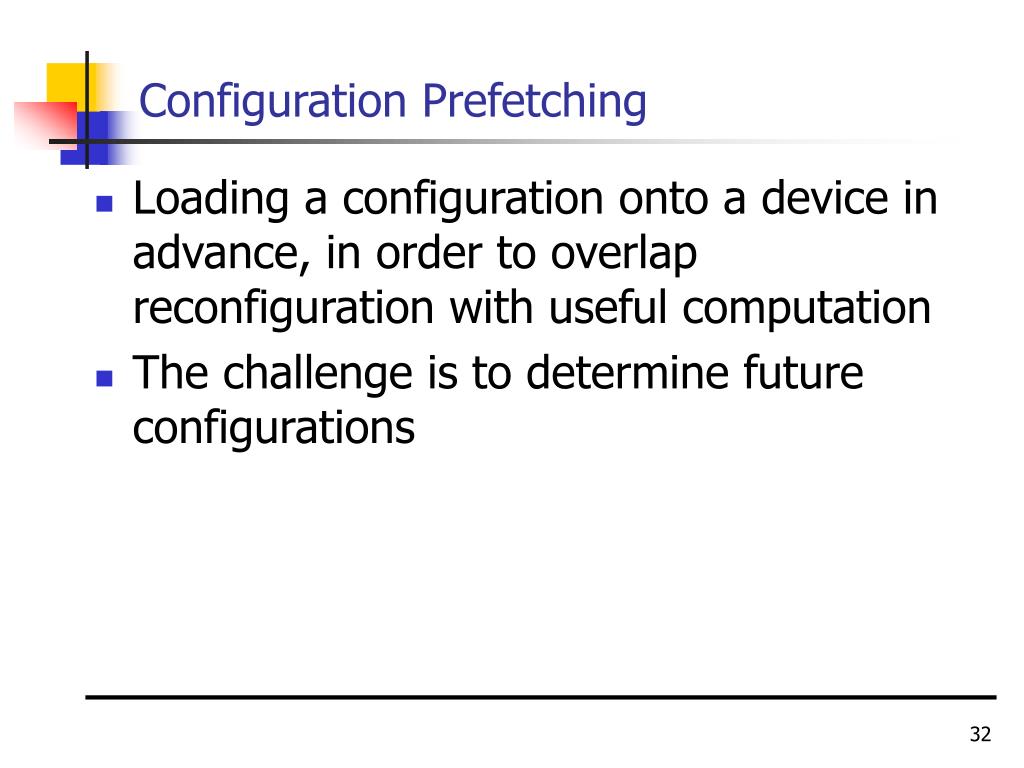 Configuration Prefetching

- Loading a configuration onto a device in advance, in order to overlap reconfiguration with useful computation
- The challenge is to determine future configurations

32